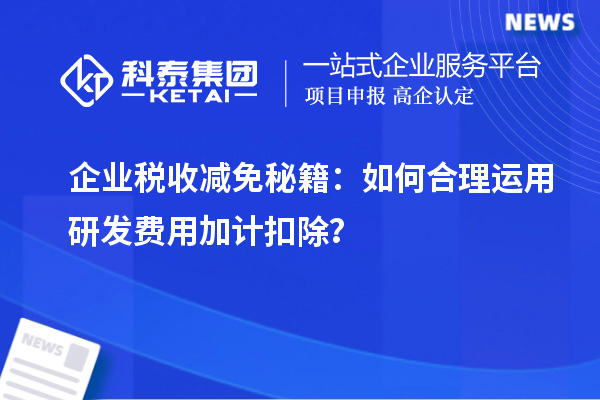 NEWS

科泰集团
KETAI

一站式企业服务平台
项目申报 高企认定

企业税收减免秘籍：如何合理运用研发费用加计扣除？

NEWS